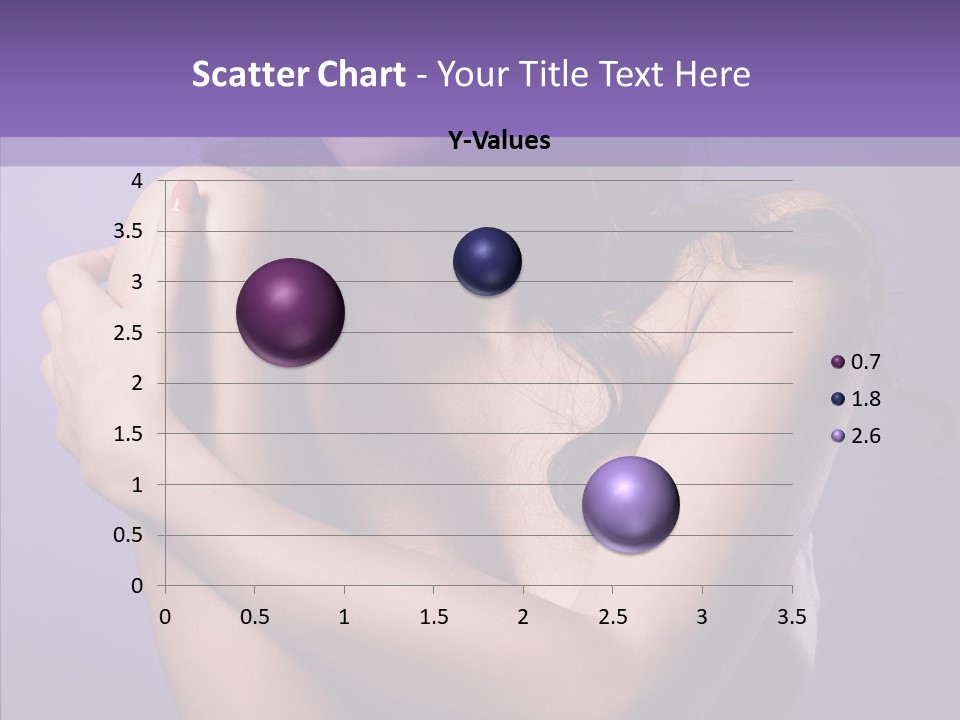 Scatter Chart - Your Title Text Here

Y-Values

4
3.5
3
2.5
2
1.5
1
0.5
0

0 0.5 1 1.5 2 2.5 3 3.5

0.7
1.8
2.6